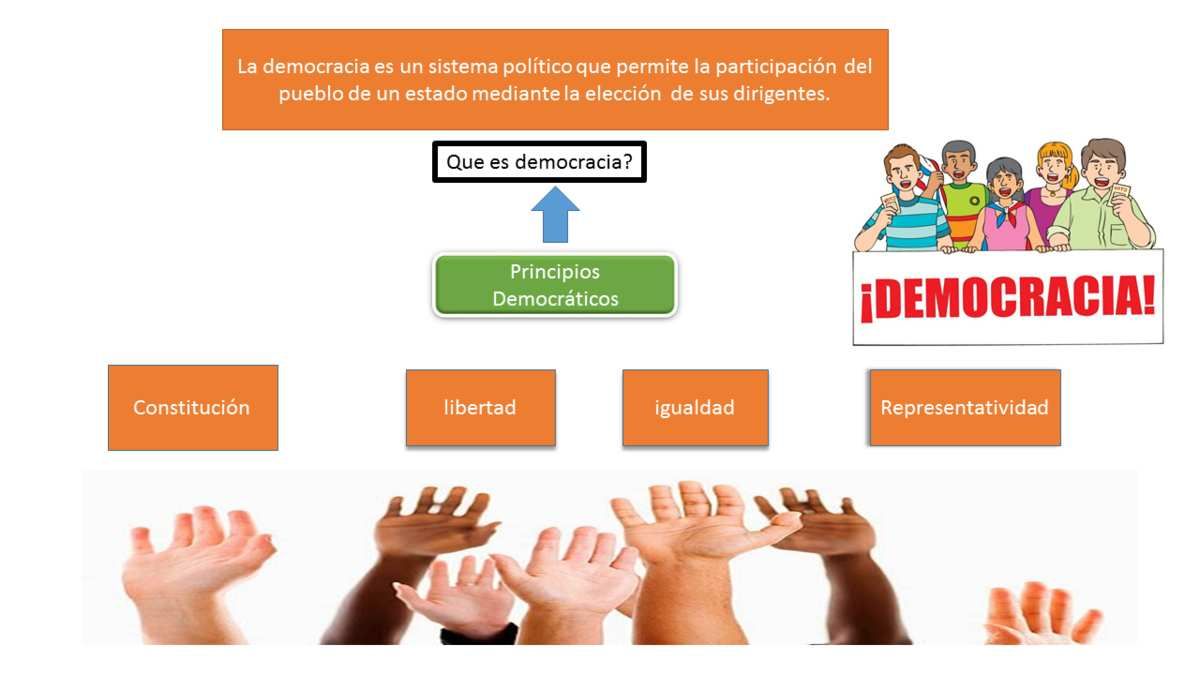 La democracia es un sistema político que permite la participación del pueblo de un estado mediante la elección de sus dirigentes.

Que es democracia?

Principios Democráticos

¡DEMOCRACIA!

Constitución

libertad

igualdad

Representatividad